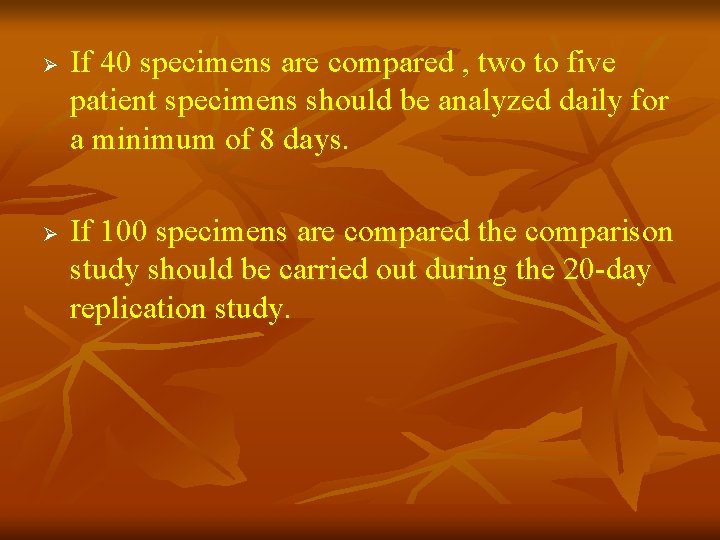 ➢ If 40 specimens are compared , two to five patient specimens should be analyzed daily for a minimum of 8 days.

➢ If 100 specimens are compared the comparison study should be carried out during the 20-day replication study.